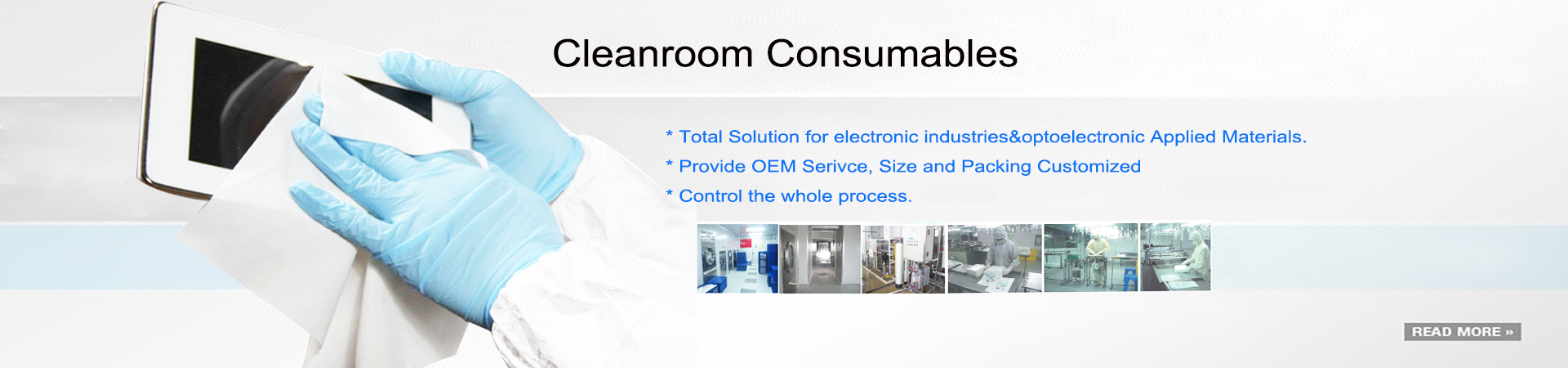 Cleanroom Consumables

* Total Solution for electronic industries&optoelectronic Applied Materials.

* Provide OEM Serivce, Size and Packing Customized

* Control the whole process.

READ MORE »